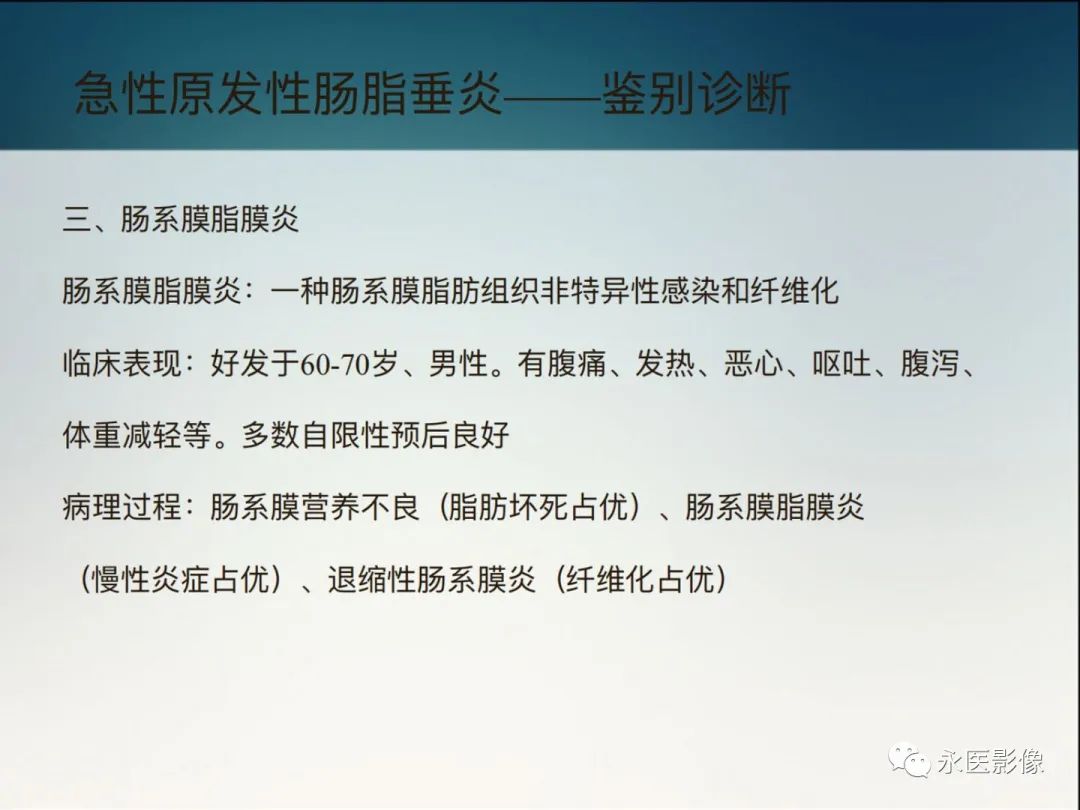 急性原发性肠脂垂炎——鉴别诊断

三、肠系膜脂膜炎

肠系膜脂膜炎：一种肠系膜脂肪组织非特异性感染和纤维化

临床表现：好发于60-70岁、男性。有腹痛、发热、恶心、呕吐、腹泻、体重减轻等。多数自限性预后良好

病理过程：肠系膜营养不良（脂肪坏死占优）、肠系膜脂膜炎（慢性炎症占优）、退缩性肠系膜炎（纤维化占优）

永医影像